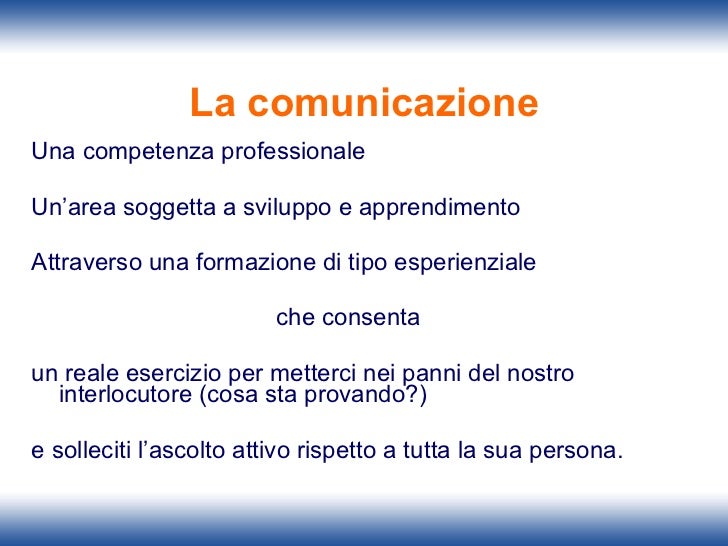 La comunicazione

Una competenza professionale

Un’area soggetta a sviluppo e apprendimento

Attraverso una formazione di tipo esperienziale

che consenta

un reale esercizio per metterci nei panni del nostro interlocutore (cosa sta provando?)

e solleciti l’ascolto attivo rispetto a tutta la sua persona.